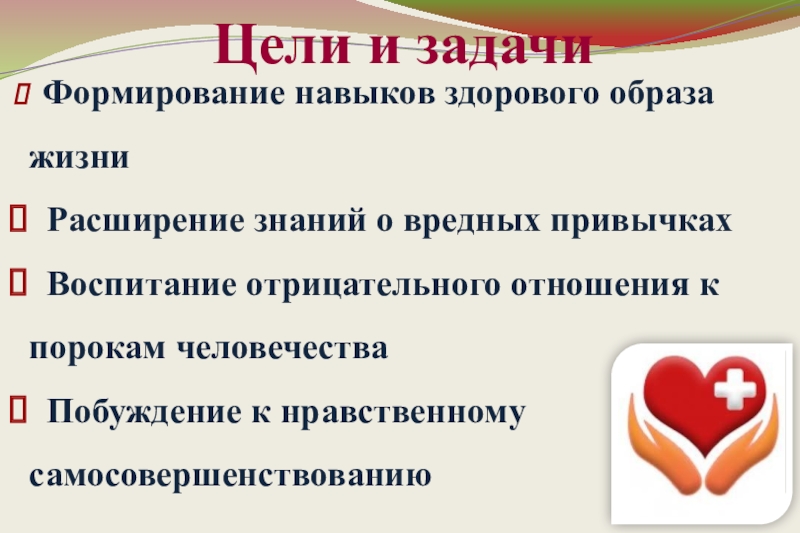 Цели и задачи

Формирование навыков здорового образа жизни

Расширение знаний о вредных привычках

Воспитание отрицательного отношения к порокам человечества

Побуждение к нравственному самосовершенствованию